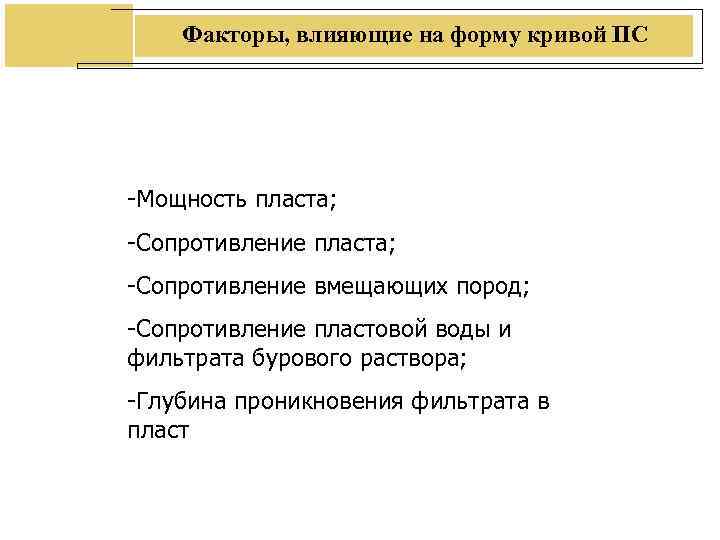 Факторы, влияющие на форму кривой ПС

-Мощность пласта;

-Сопротивление пласта;

-Сопротивление вмещающих пород;

-Сопротивление пластовой воды и фильтрата бурового раствора;

-Глубина проникновения фильтрата в пласт